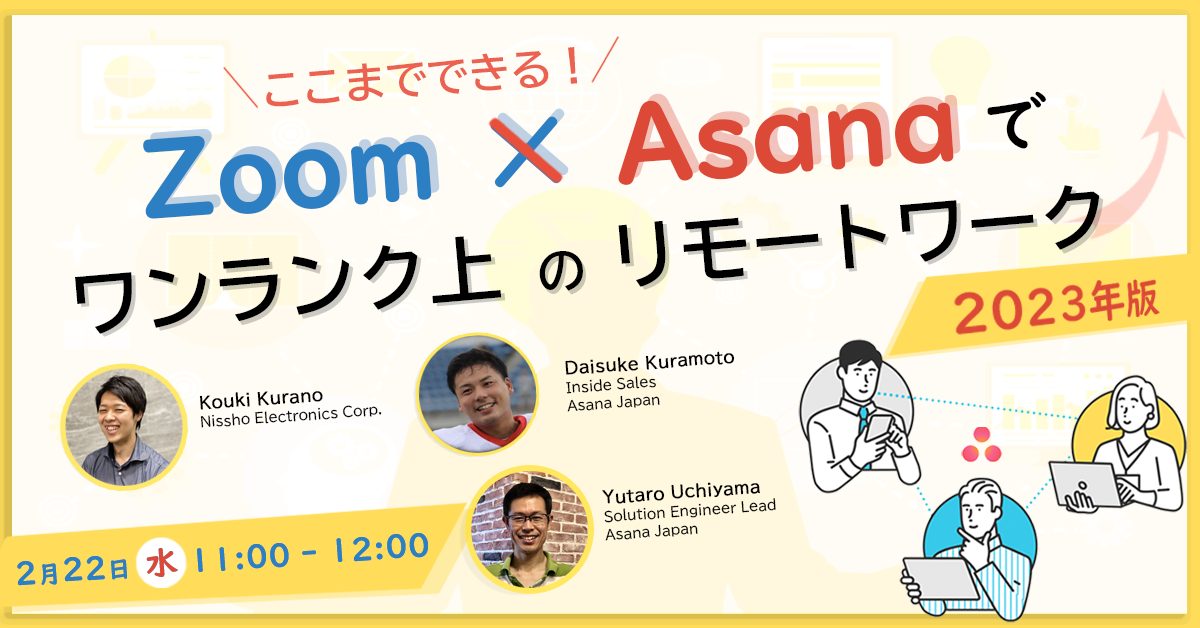 ＼ここまでできる！／

Zoom × Asana で

ワンランク上 の リモートワーク

2023年版

Kouki Kurano
Nissho Electronics Corp.

Daisuke Kuramoto
Inside Sales
Asana Japan

Yutaro Uchiyama
Solution Engineer Lead
Asana Japan

2月22日 水 11:00 - 12:00